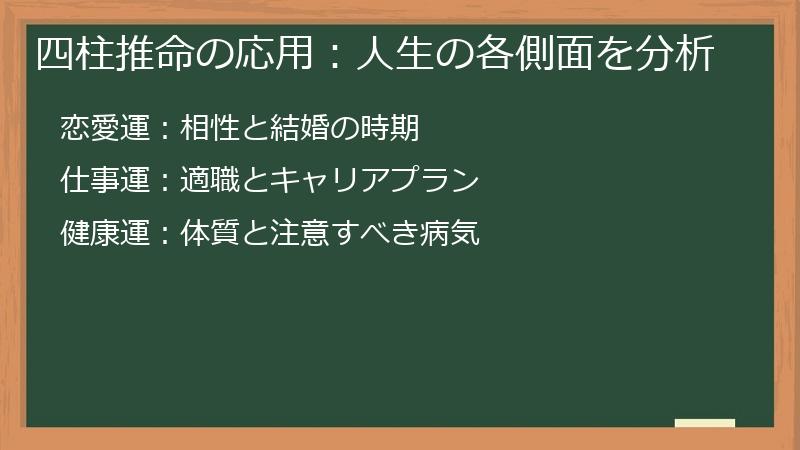 四柱推命の応用：人生の各側面を分析

恋愛運：相性と結婚の時期

仕事運：適職とキャリアプラン

健康運：体質と注意すべき病気